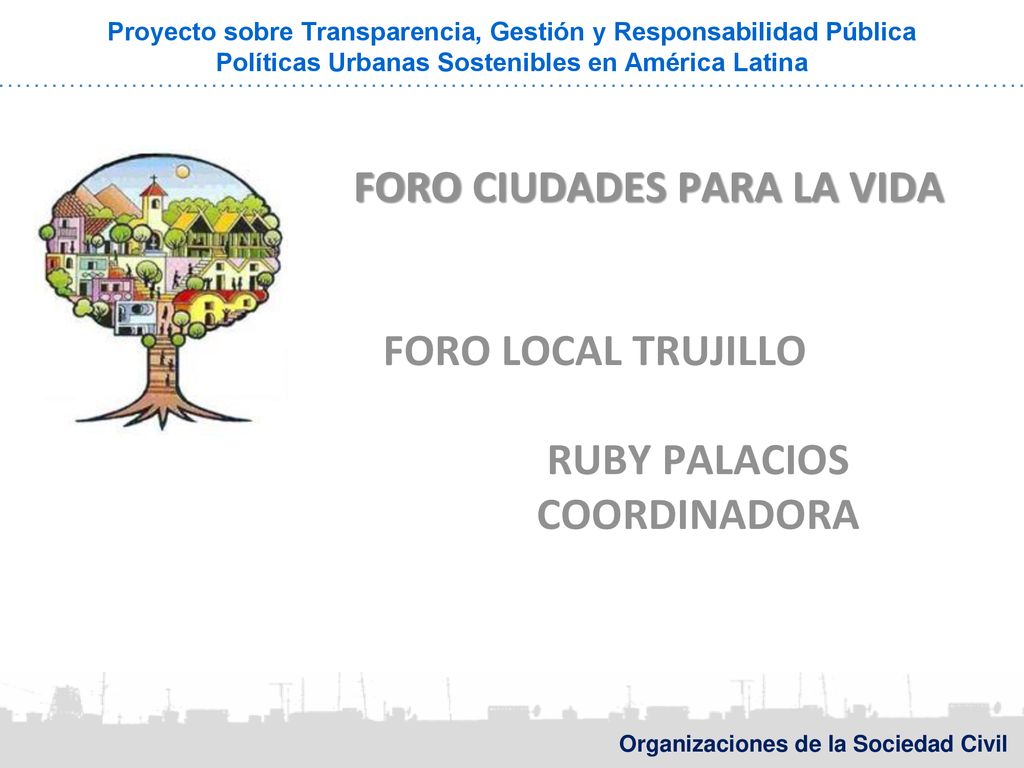 Proyecto sobre Transparencia, Gestión y Responsabilidad Pública
Políticas Urbanas Sostenibles en América Latina

FORO CIUDADES PARA LA VIDA

FORO LOCAL TRUJILLO

RUBY PALACIOS
COORDINADORA

Organizaciones de la Sociedad Civil